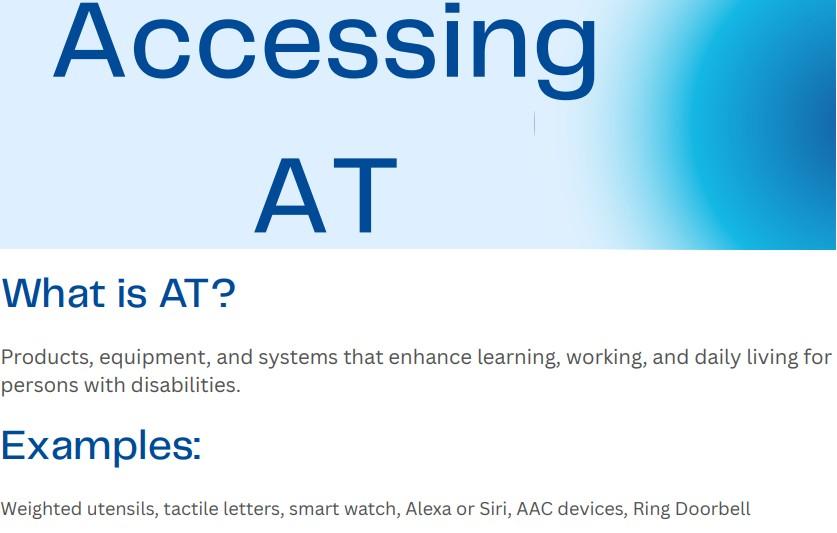 Accessing AT

What is AT?

Products, equipment, and systems that enhance learning, working, and daily living for persons with disabilities.

Examples:

Weighted utensils, tactile letters, smart watch, Alexa or Siri, AAC devices, Ring Doorbell